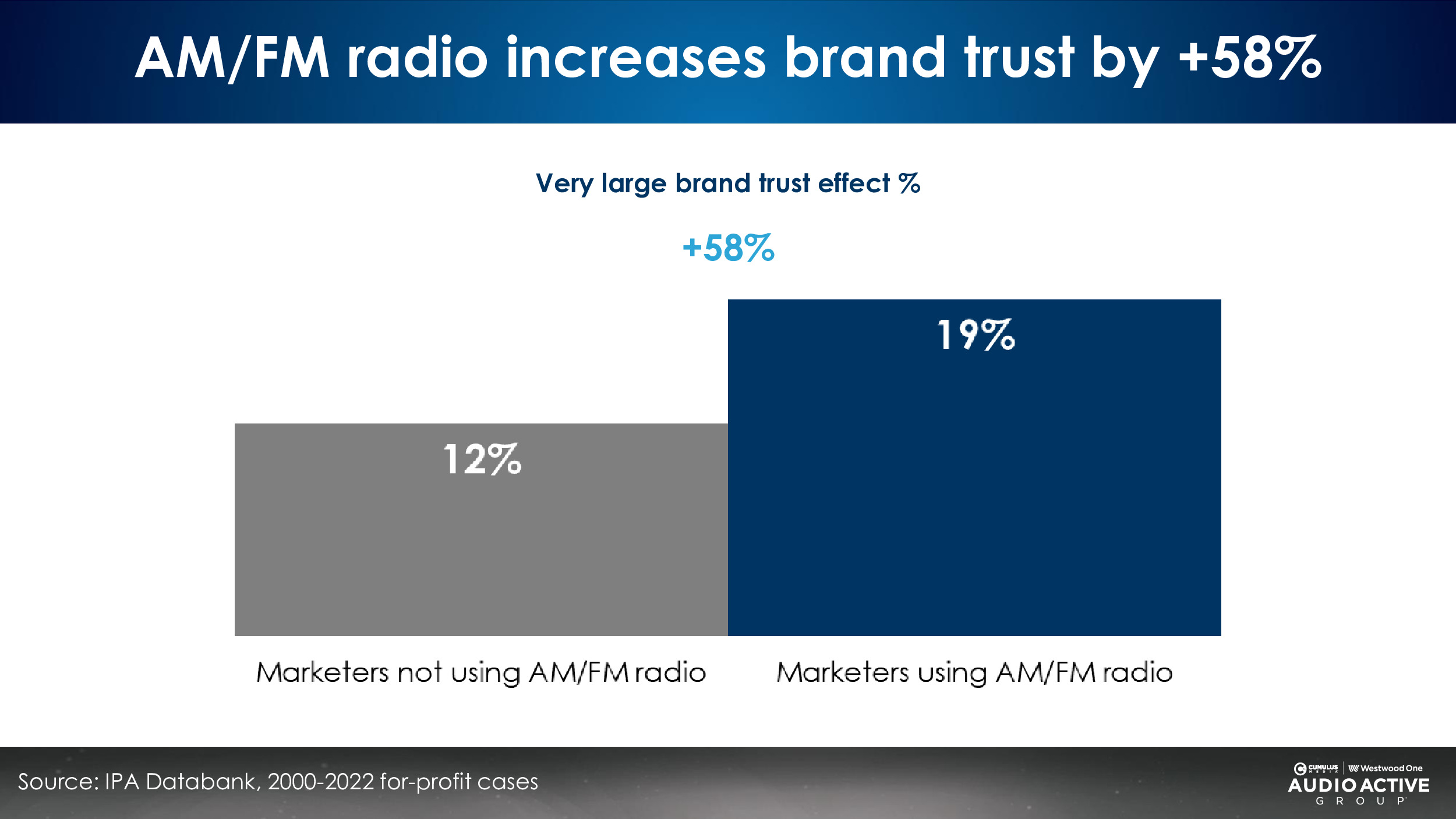 AM/FM radio increases brand trust by +58%

Very large brand trust effect %

+58%

12%

19%

Marketers not using AM/FM radio

Marketers using AM/FM radio

Source: IPA Databank, 2000-2022 for-profit cases

CUMULUS MEDIA | Westwood One
AUDIO ACTIVE
GROUP